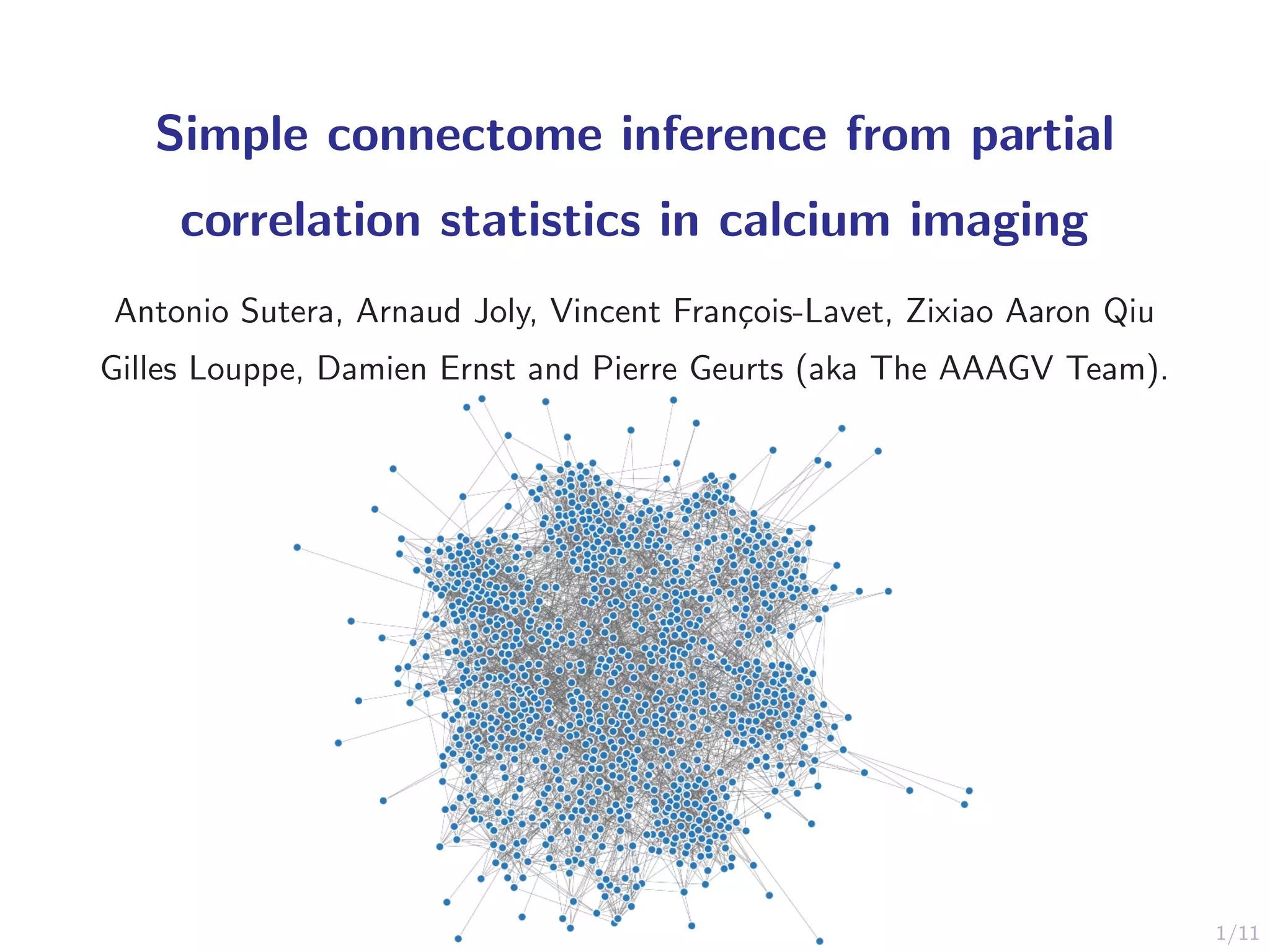 Simple connectome inference from partial correlation statistics in calcium imaging

Antonio Sutera, Arnaud Joly, Vincent François-Lavet, Zixiao Aaron Qiu Gilles Louppe, Damien Ernst and Pierre Geurts (aka The AAAGV Team).

1/11